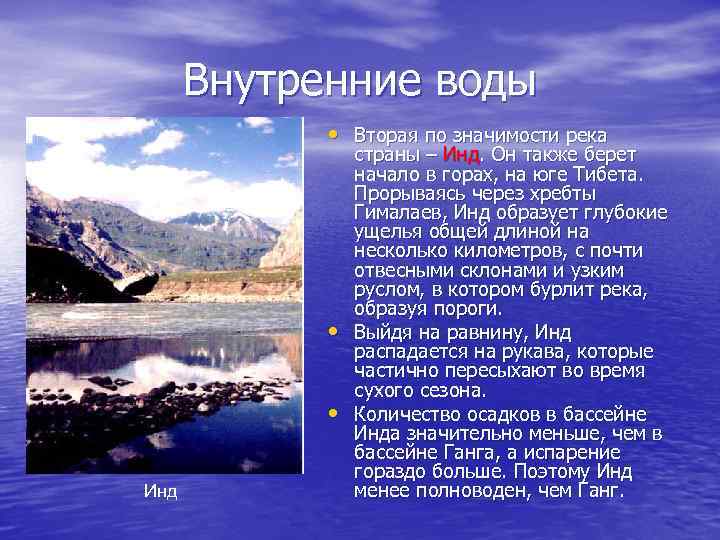 Внутренние воды

Инд

• Вторая по значимости река страны – Инд. Он также берет начало в горах, на юге Тибета. Прорываясь через хребты Гималаев, Инд образует глубокие ущелья общей длиной на несколько километров, с почти отвесными склонами и узким руслом, в котором бурлит река, образуя пороги.
• Выйдя на равнину, Инд распадается на рукава, которые частично пересыхают во время сухого сезона.
• Количество осадков в бассейне Инда значительно меньше, чем в бассейне Ганга, а испарение гораздо больше. Поэтому Инд менее полноводен, чем Ганг.